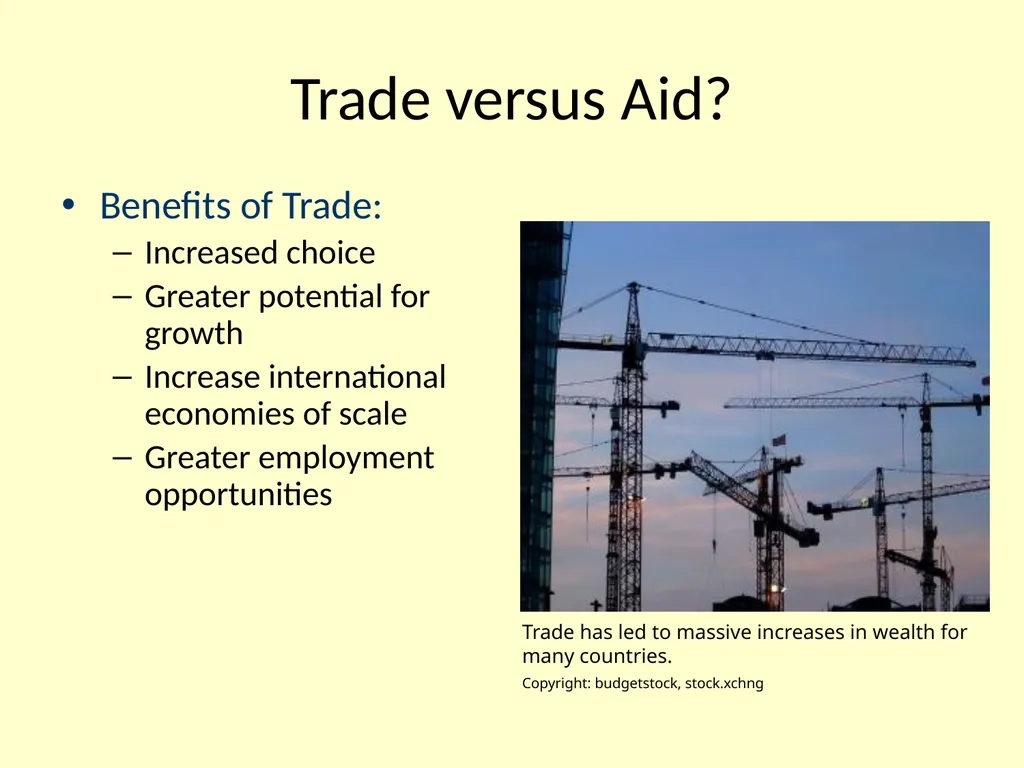 Trade versus Aid?

• Benefits of Trade:
– Increased choice
– Greater potential for growth
– Increase international economies of scale
– Greater employment opportunities

Trade has led to massive increases in wealth for many countries.

Copyright: budgetstock, stock.xchng